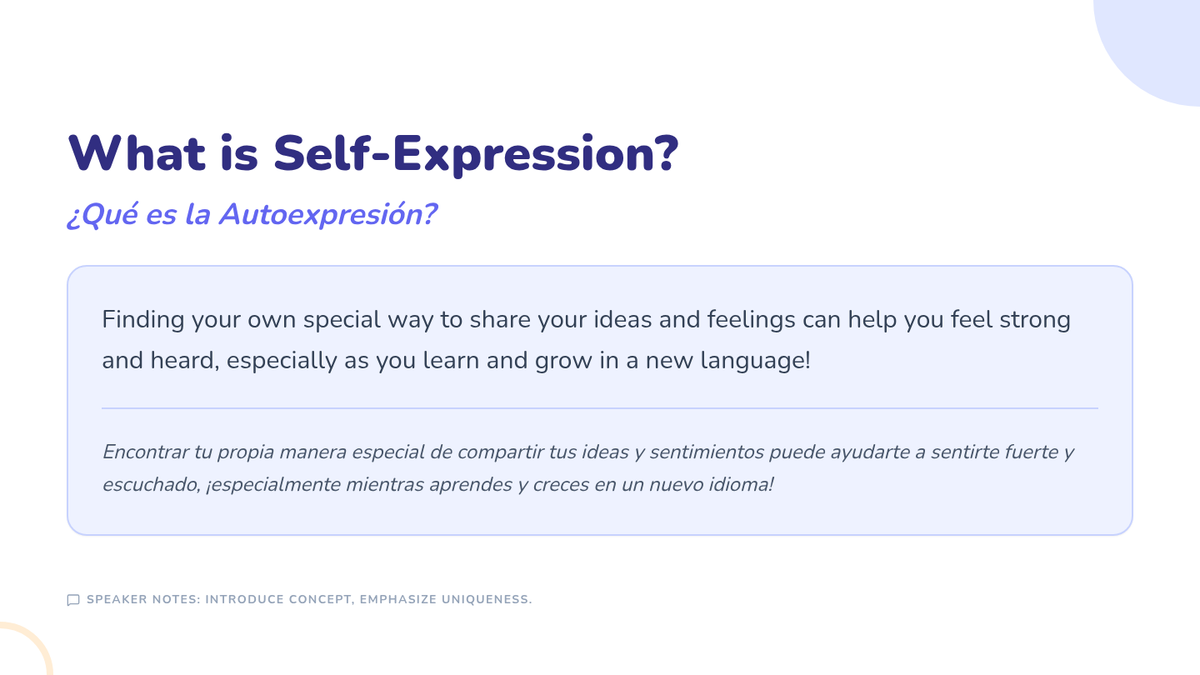 What is Self-Expression?

¿Qué es la Autoexpresión?

Finding your own special way to share your ideas and feelings can help you feel strong and heard, especially as you learn and grow in a new language!

Encontrar tu propia manera especial de compartir tus ideas y sentimientos puede ayudarte a sentirte fuerte y escuchado, ¡especialmente mientras aprendes y creces en un nuevo idioma!

SPEAKER NOTES: INTRODUCE CONCEPT, EMPHASIZE UNIQUENESS.